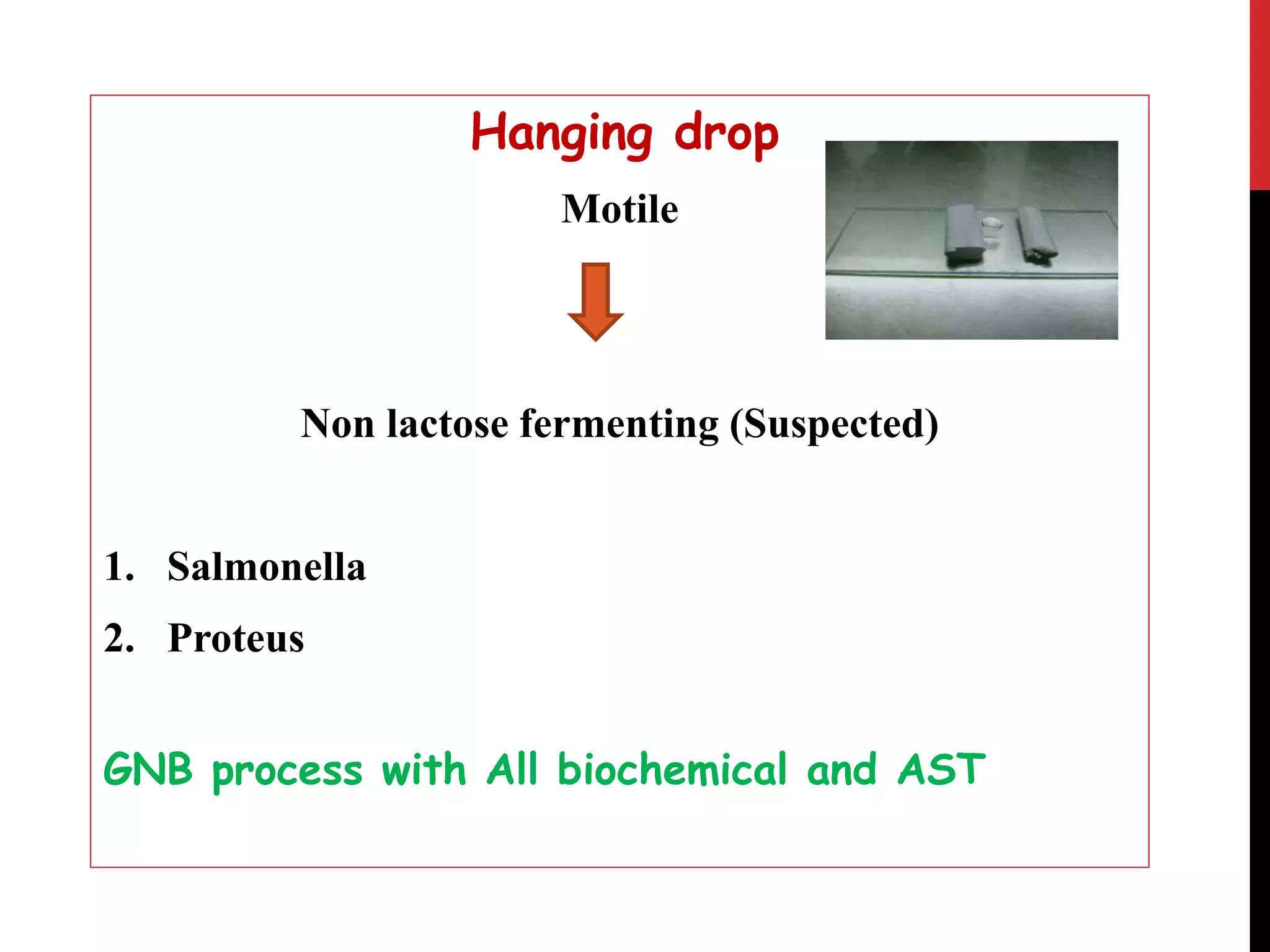 Hanging drop

Motile

Non lactose fermenting (Suspected)

1. Salmonella
2. Proteus

GNB process with All biochemical and AST